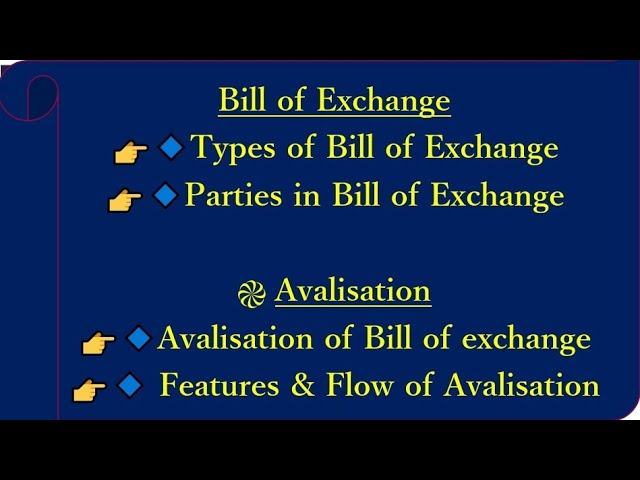 Bill of Exchange

Types of Bill of Exchange

Parties in Bill of Exchange

Avalisation

Avalisation of Bill of exchange

Features & Flow of Avalisation